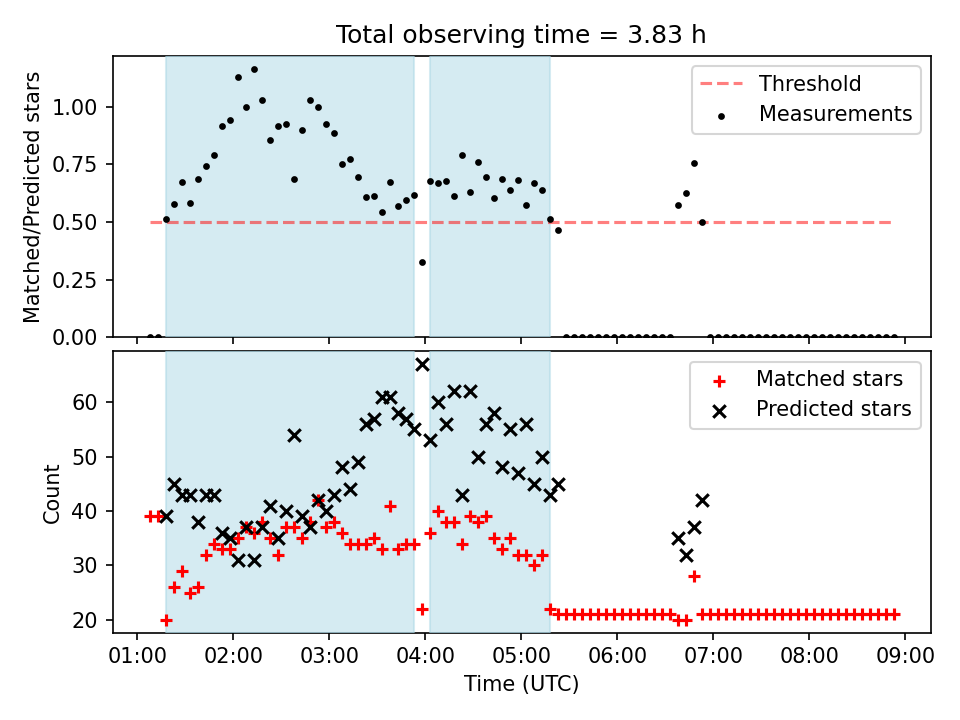 Total observing time = 3.83 h

Matched/Predicted stars

1.00
0.75
0.50
0.25
0.00

Threshold
Measurements

Count

60
50
40
30
20

Matched stars
Predicted stars

01:00 02:00 03:00 04:00 05:00 06:00 07:00 08:00 09:00

Time (UTC)